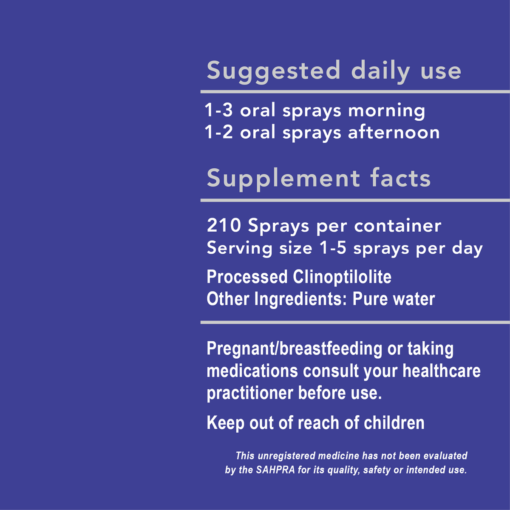 Suggested daily use

1-3 oral sprays morning
1-2 oral sprays afternoon

Supplement facts

210 Sprays per container
Serving size 1-5 sprays per day

Processed Clinoptilolite
Other Ingredients: Pure water

Pregnant/breastfeeding or taking medications consult your healthcare practitioner before use.

Keep out of reach of children

This unregistered medicine has not been evaluated by the SAHPRA for its quality, safety or intended use.